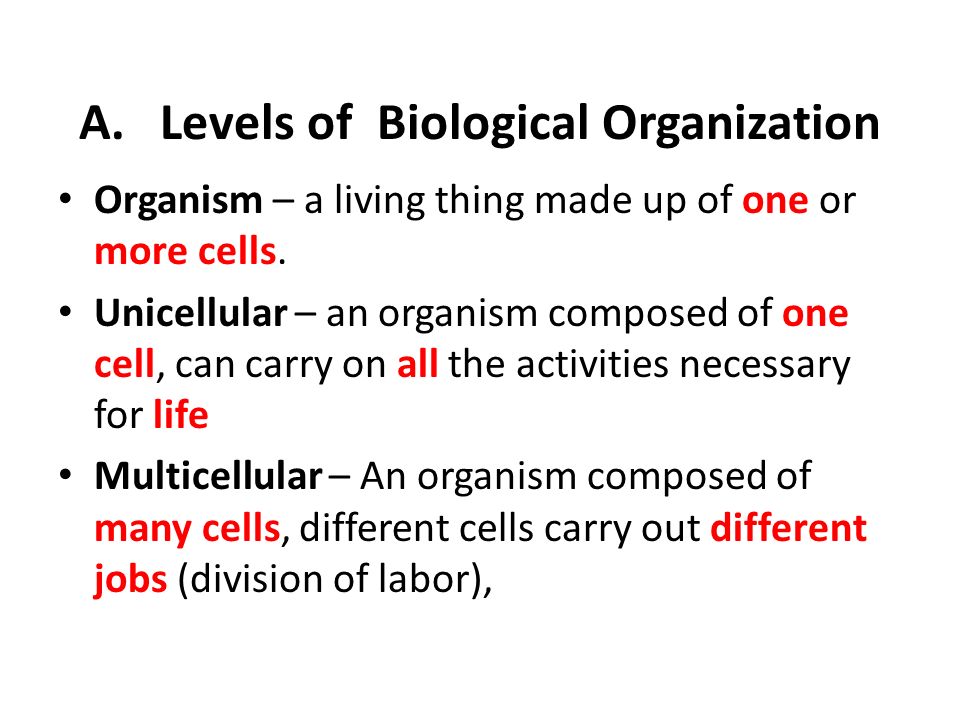 A. Levels of Biological Organization

• Organism – a living thing made up of one or more cells.

• Unicellular – an organism composed of one cell, can carry on all the activities necessary for life

• Multicellular – An organism composed of many cells, different cells carry out different jobs (division of labor),